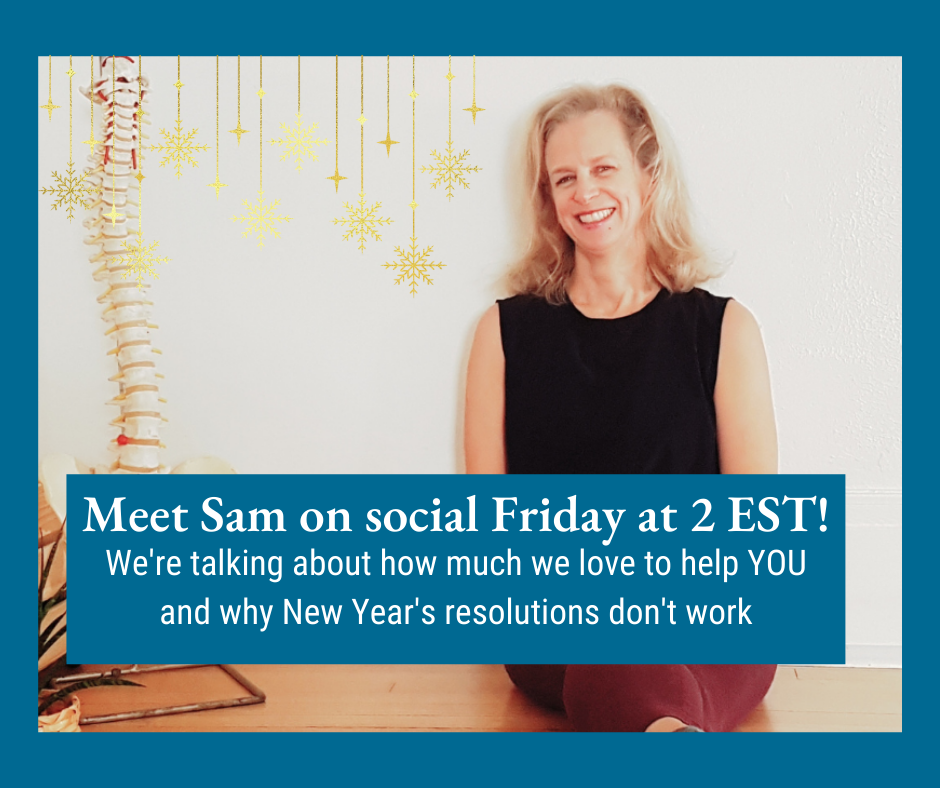 Meet Sam on social Friday at 2 EST!
We're talking about how much we love to help YOU and why New Year's resolutions don't work